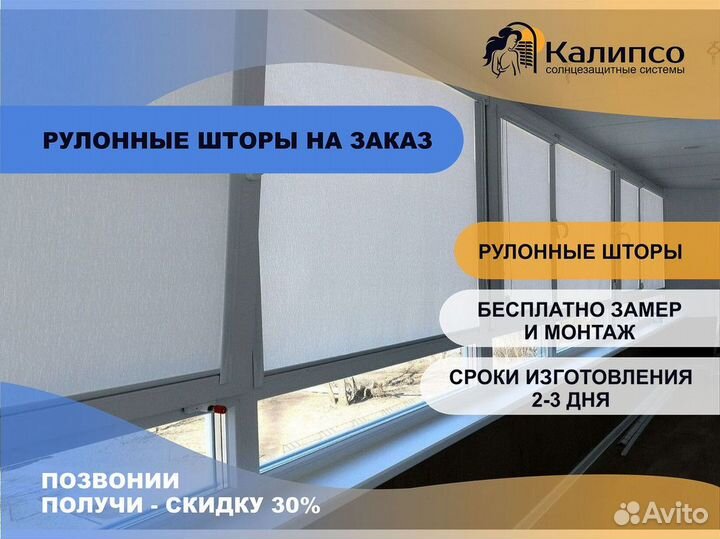 Калипсо
солнцезащитные системы

РУЛОННЫЕ ШТОРЫ НА ЗАКАЗ

РУЛОННЫЕ ШТОРЫ

БЕСПЛАТНО ЗАМЕР И МОНТАЖ

СРОКИ ИЗГОТОВЛЕНИЯ 2-3 ДНЯ

ПОЗВОНИИ
ПОЛУЧИ - СКИДКУ 30%

Avito